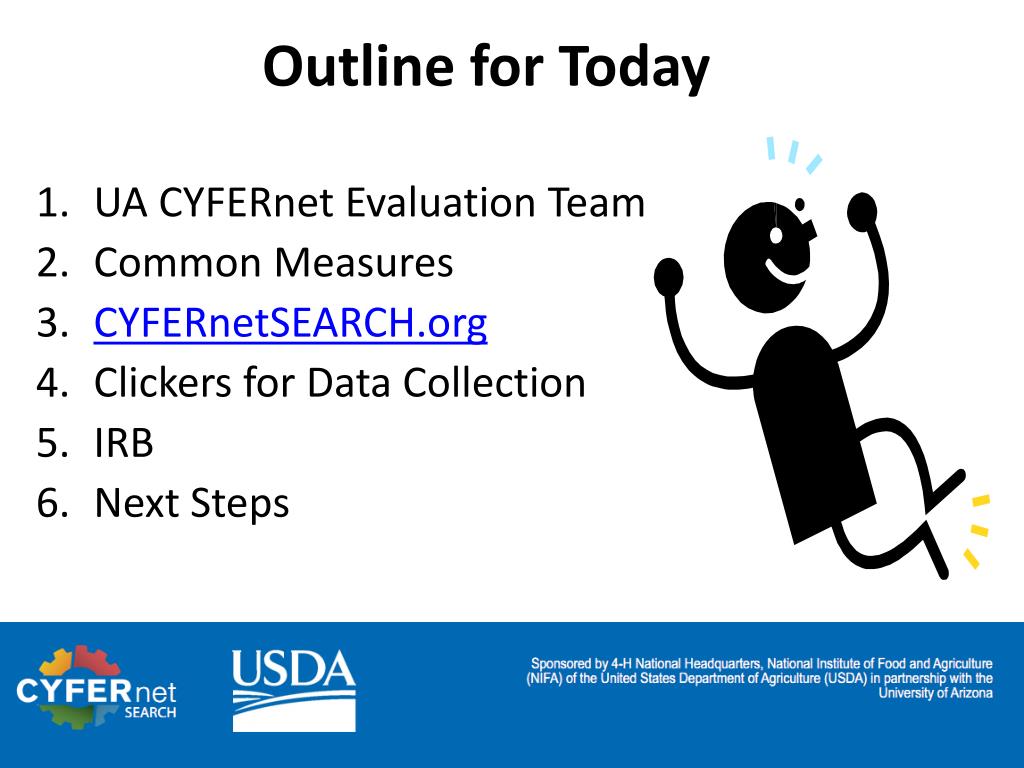 Outline for Today

1. UA CYFERnet Evaluation Team
2. Common Measures
3. CYFERnetSEARCH.org
4. Clickers for Data Collection
5. IRB
6. Next Steps

CYFERnet SEARCH

USDA

Sponsored by 4-H National Headquarters, National Institute of Food and Agriculture (NIFA) of the United States Department of Agriculture (USDA) in partnership with the University of Arizona